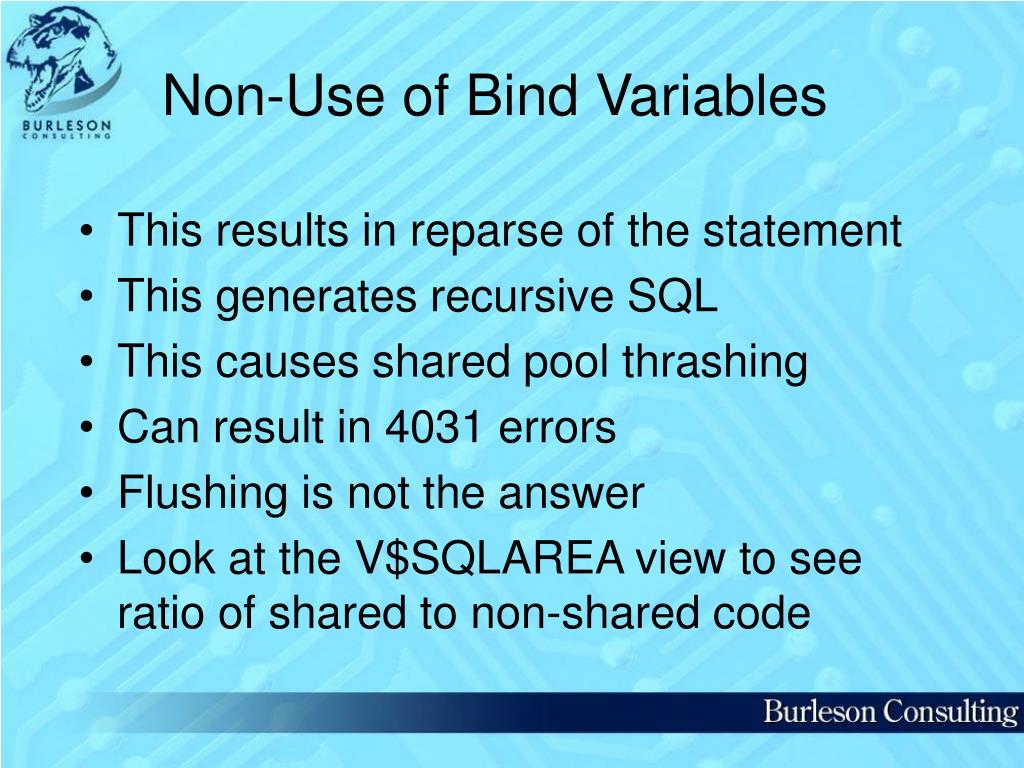 BURLESON CONSULTING

Non-Use of Bind Variables

• This results in reparse of the statement
• This generates recursive SQL
• This causes shared pool thrashing
• Can result in 4031 errors
• Flushing is not the answer
• Look at the V\$SQLAREA view to see ratio of shared to non-shared code

Burleson Consulting